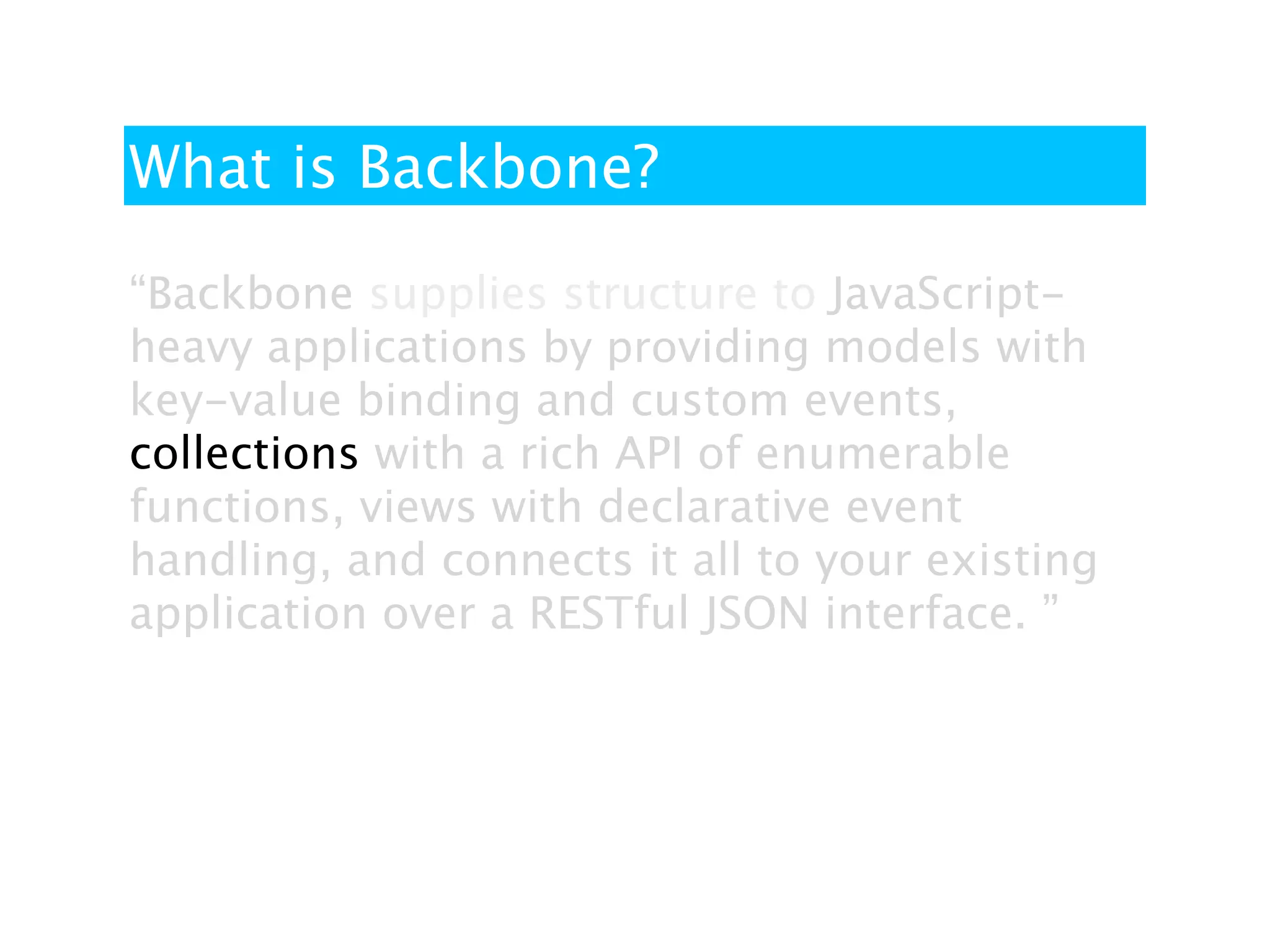 What is Backbone?

“Backbone supplies structure to JavaScript-heavy applications by providing models with key-value binding and custom events, collections with a rich API of enumerable functions, views with declarative event handling, and connects it all to your existing application over a RESTful JSON interface. ”